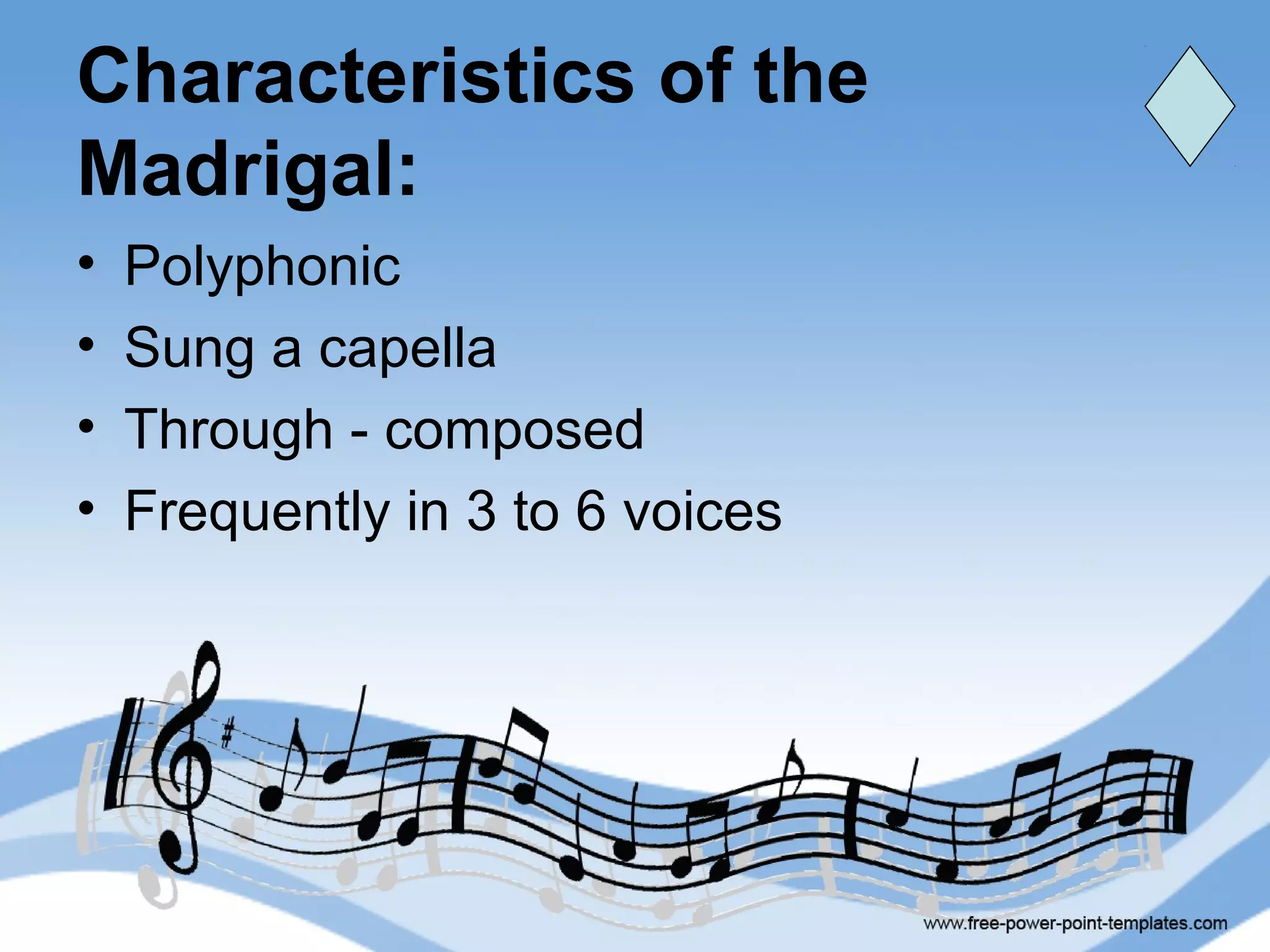 Characteristics of the Madrigal:

• Polyphonic
• Sung a capella
• Through - composed
• Frequently in 3 to 6 voices

www.free-power-point-templates.com